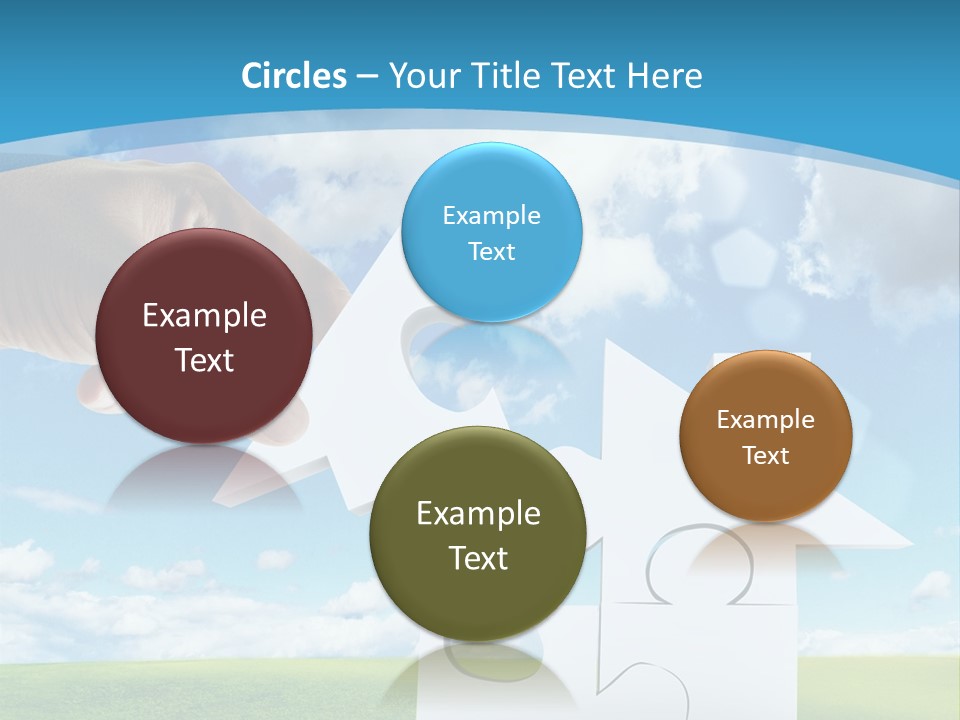 Circles – Your Title Text Here

Example Text

Example Text

Example Text

Example Text